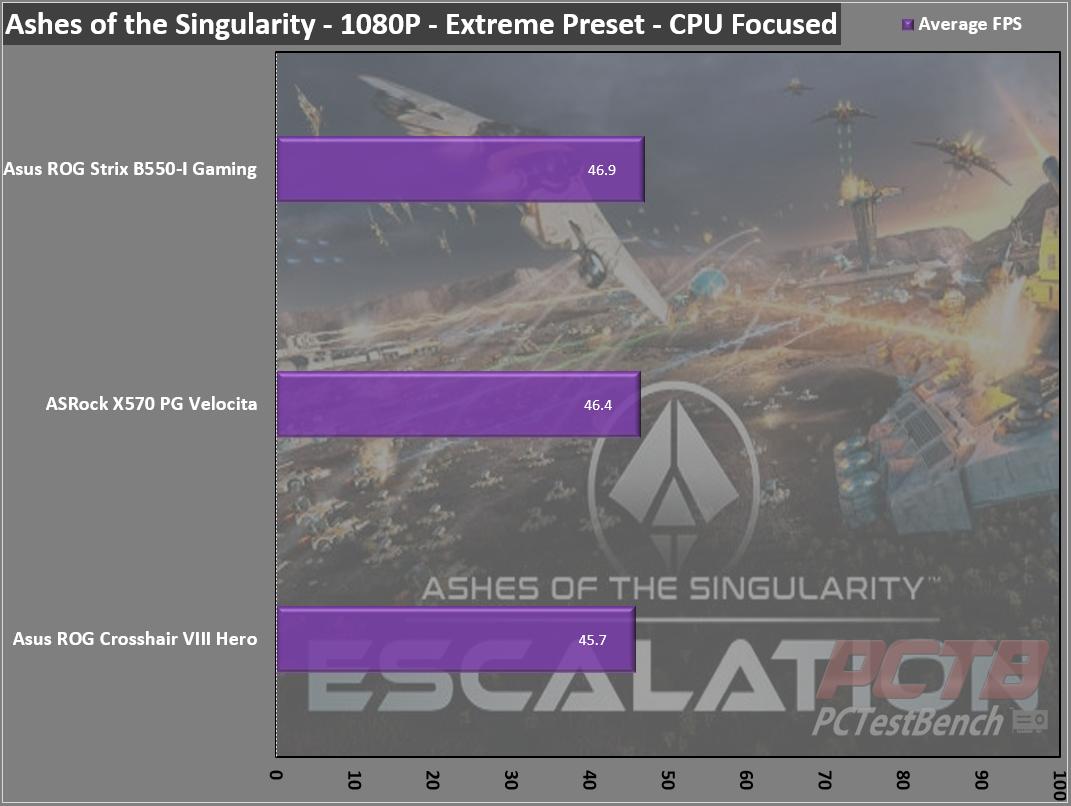 Ashes of the Singularity - 1080P - Extreme Preset - CPU Focused

Average FPS

Asus ROG Strix B550-I Gaming 46.9

ASRock X570 PG Velocita 46.4

Asus ROG Crosshair VIII Hero 45.7

ASHES OF THE SINGULARITY™

ESCALATION

PCTB

PCTestBench

0 10 20 30 40 50 60 70 80 90 100